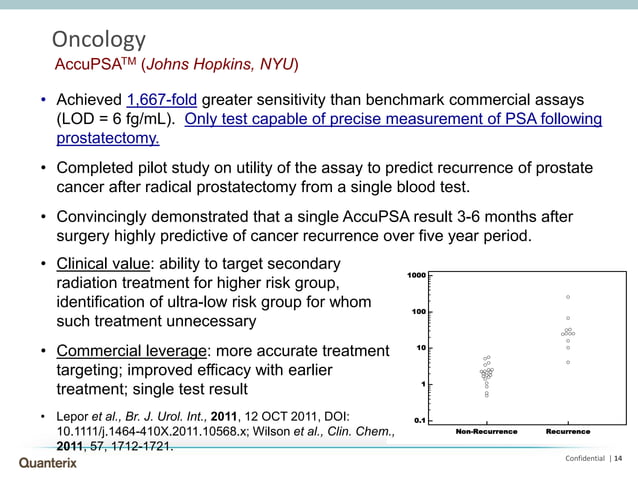 Oncology

AccuPSA$^{TM}$ (Johns Hopkins, NYU)

• Achieved 1,667-fold greater sensitivity than benchmark commercial assays (LOD = 6 fg/mL). Only test capable of precise measurement of PSA following prostatectomy.

• Completed pilot study on utility of the assay to predict recurrence of prostate cancer after radical prostatectomy from a single blood test.

• Convincingly demonstrated that a single AccuPSA result 3-6 months after surgery highly predictive of cancer recurrence over five year period.

• Clinical value: ability to target secondary radiation treatment for higher risk group, identification of ultra-low risk group for whom such treatment unnecessary

• Commercial leverage: more accurate treatment targeting; improved efficacy with earlier treatment; single test result

• Lepor et al., Br. J. Urol. Int., 2011, 12 OCT 2011, DOI: 10.1111/j.1464-410X.2011.10568.x; Wilson et al., Clin. Chem., 2011, 57, 1712-1721.

1000
100
10
1
0.1
Non-Recurrence
Recurrence

Quanterix

Confidential | 14